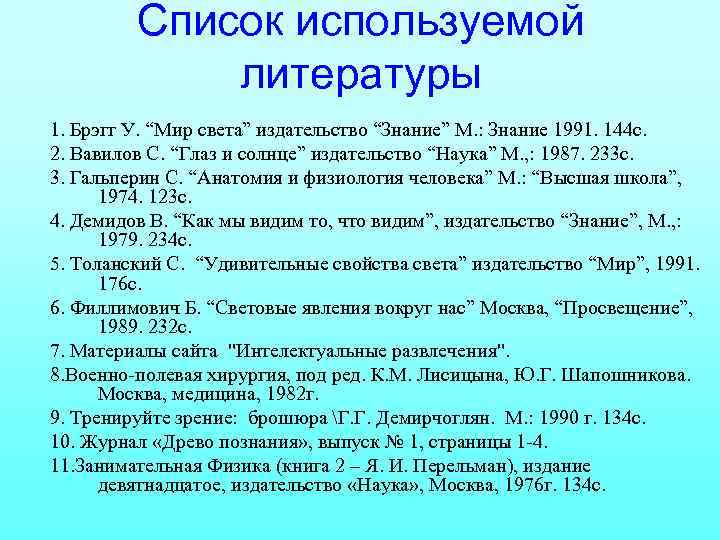 Список используемой литературы

1. Брэгг У. “Мир света” издательство “Знание” М.: Знание 1991. 144с.

2. Вавилов С. “Глаз и солнце” издательство “Наука” М.,: 1987. 233с.

3. Гальперин С. “Анатомия и физиология человека” М.: “Высшая школа”, 1974. 123с.

4. Демидов В. “Как мы видим то, что видим”, издательство “Знание”, М.,: 1979. 234с.

5. Толанский С. “Удивительные свойства света” издательство “Мир”, 1991. 176с.

6. Филлимович Б. “Световые явления вокруг нас” Москва, “Просвещение”, 1989. 232с.

7. Материалы сайта "Интелектуальные развлечения".

8.Военно-полевая хирургия, под ред. К.М. Лисицына, Ю.Г. Шапошникова. Москва, медицина, 1982г.

9. Тренируйте зрение: брошюра \Г.Г. Демирчоглян. М.: 1990 г. 134с.

10. Журнал «Древо познания», выпуск № 1, страницы 1-4.

11.Занимательная Физика (книга 2 – Я. И. Перельман), издание девятнадцатое, издательство «Наука», Москва, 1976г. 134с.